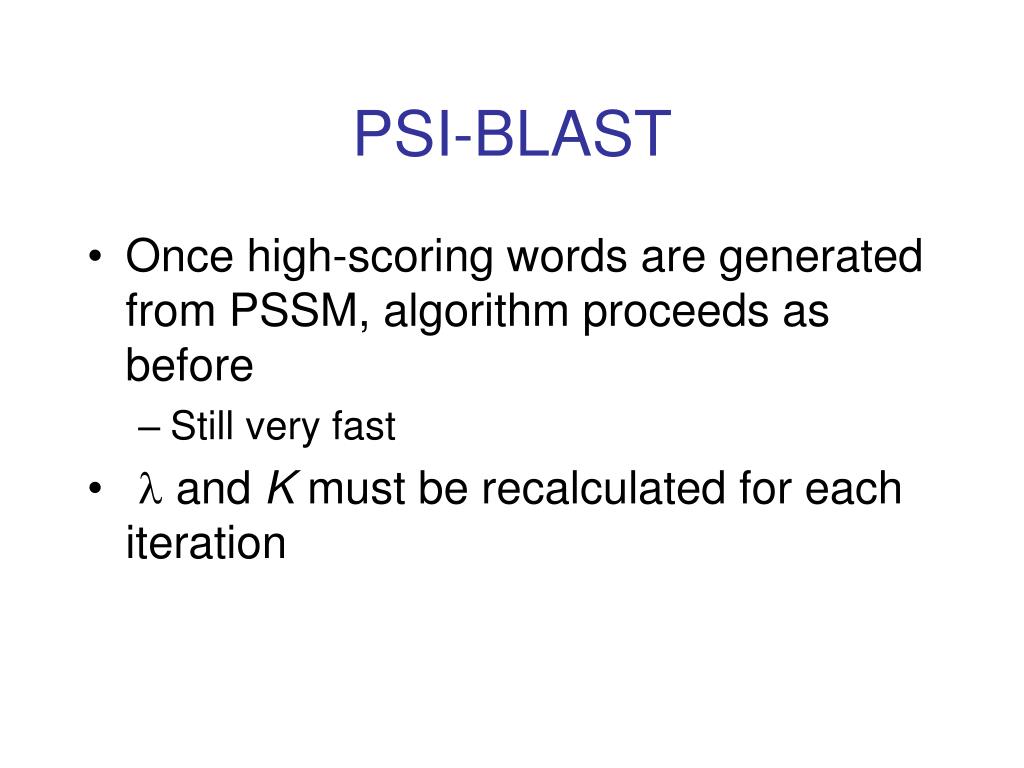 PSI-BLAST

• Once high-scoring words are generated from PSSM, algorithm proceeds as before
– Still very fast

• $\lambda$ and $K$ must be recalculated for each iteration